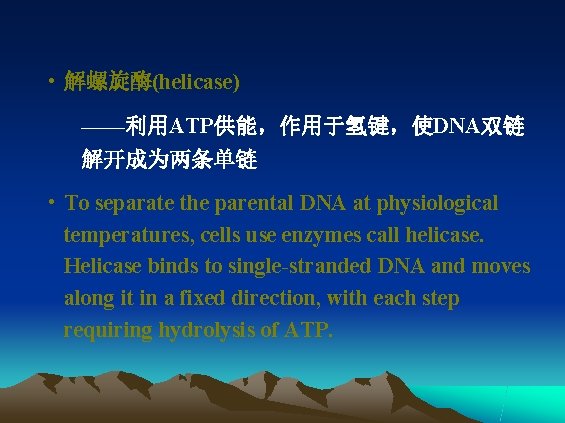 • 解螺旋酶(helicase)

——利用ATP供能，作用于氢键，使DNA双链解开成为两条单链

• To separate the parental DNA at physiological temperatures, cells use enzymes call helicase. Helicase binds to single-stranded DNA and moves along it in a fixed direction, with each step requiring hydrolysis of ATP.